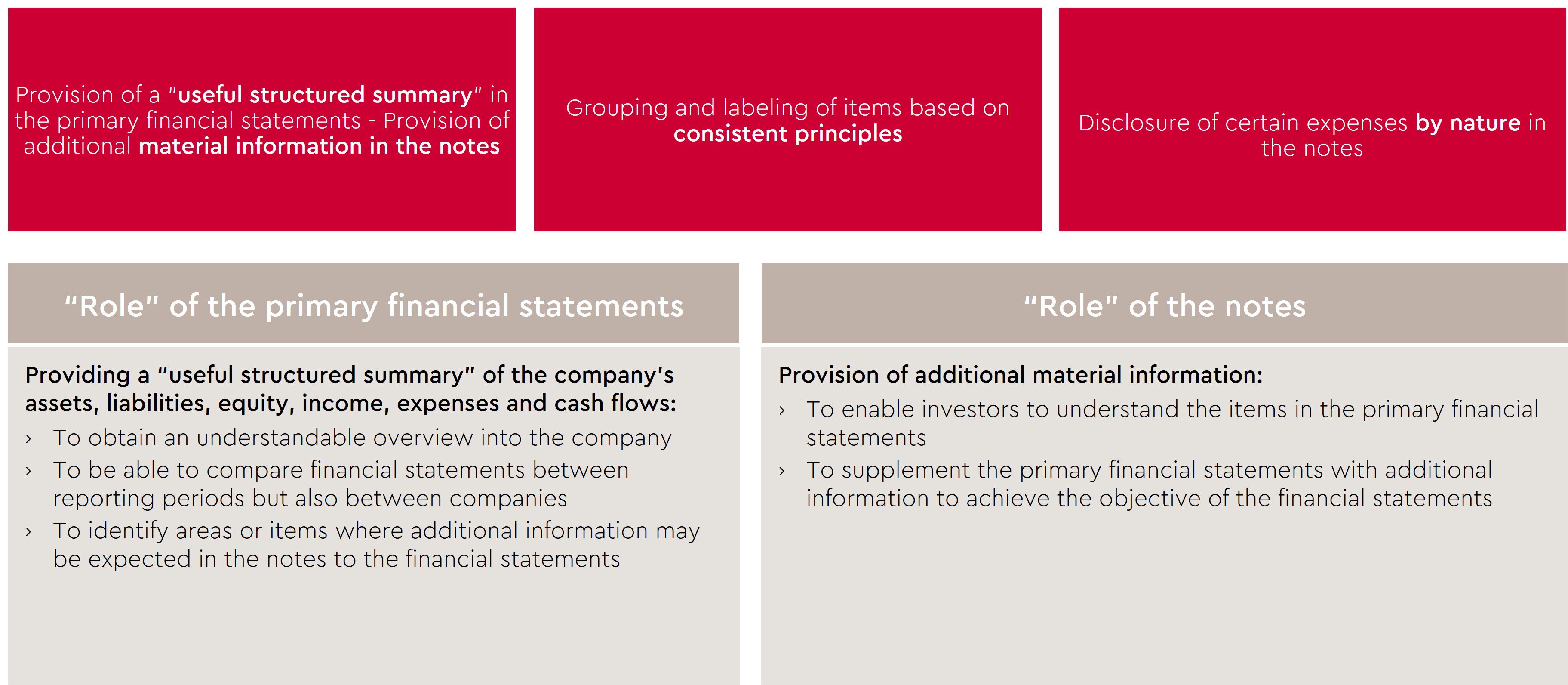 Provision of a "useful structured summary" in the primary financial statements - Provision of additional material information in the notes

Grouping and labeling of items based on consistent principles

Disclosure of certain expenses by nature in the notes

"Role" of the primary financial statements

Providing a "useful structured summary" of the company's assets, liabilities, equity, income, expenses and cash flows:

› To obtain an understandable overview into the company

› To be able to compare financial statements between reporting periods but also between companies

› To identify areas or items where additional information may be expected in the notes to the financial statements

"Role" of the notes

Provision of additional material information:

› To enable investors to understand the items in the primary financial statements

› To supplement the primary financial statements with additional information to achieve the objective of the financial statements